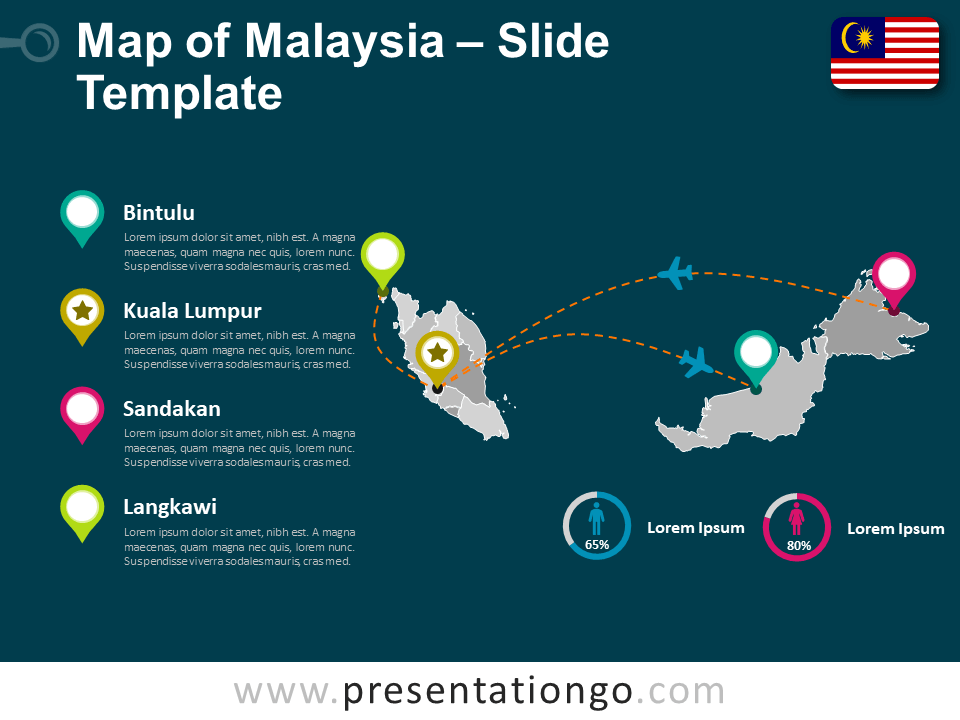 Map of Malaysia – Slide Template

Bintulu

Lorem ipsum dolor sit amet, nibh est. A magna maecenas, quam magna nec quis, lorem nunc. Suspendisse viverra sodales mauris, cras med.

Kuala Lumpur

Lorem ipsum dolor sit amet, nibh est. A magna maecenas, quam magna nec quis, lorem nunc. Suspendisse viverra sodales mauris, cras med.

Sandakan

Lorem ipsum dolor sit amet, nibh est. A magna maecenas, quam magna nec quis, lorem nunc. Suspendisse viverra sodales mauris, cras med.

Langkawi

Lorem ipsum dolor sit amet, nibh est. A magna maecenas, quam magna nec quis, lorem nunc. Suspendisse viverra sodales mauris, cras med.

65%

Lorem Ipsum

80%

Lorem Ipsum

www.presentationgo.com